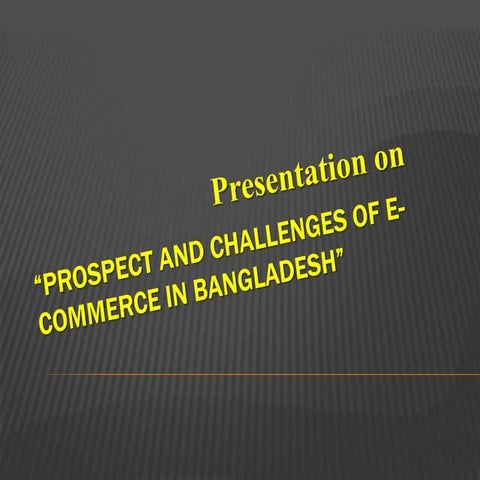 Presentation on

“PROSPECT AND CHALLENGES OF E-COMMERCE IN BANGLADESH”